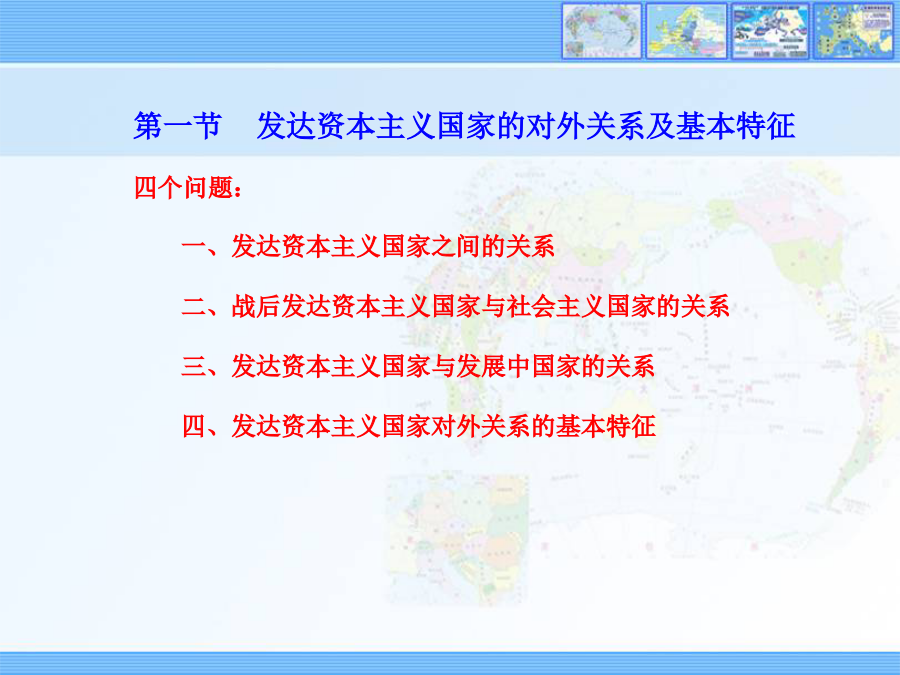 第一节　发达资本主义国家的对外关系及基本特征

四个问题：

一、发达资本主义国家之间的关系

二、战后发达资本主义国家与社会主义国家的关系

三、发达资本主义国家与发展中国家的关系

四、发达资本主义国家对外关系的基本特征